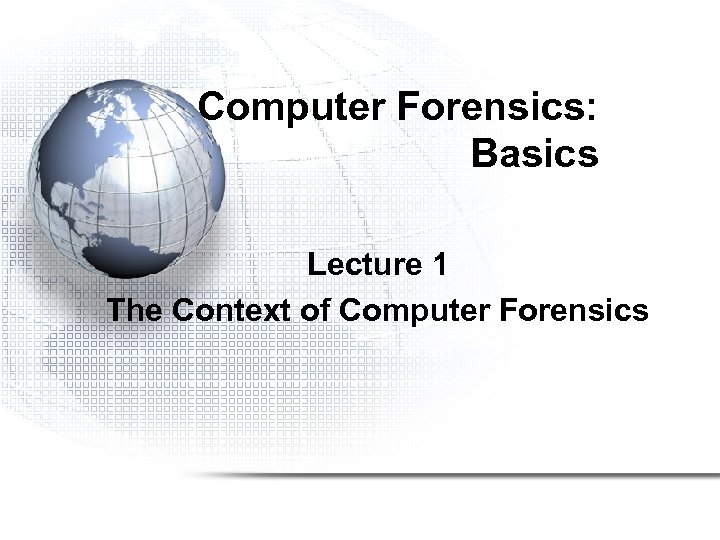 Computer Forensics: Basics

Lecture 1
The Context of Computer Forensics